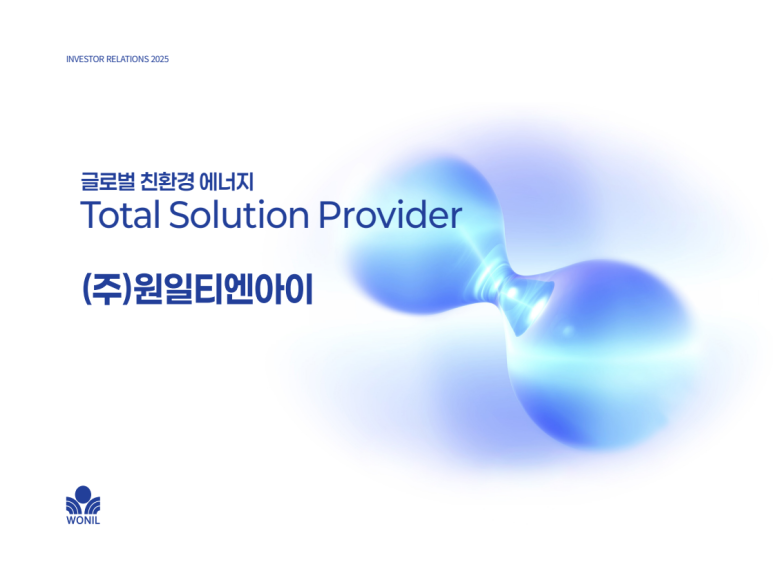 INVESTOR RELATIONS 2025

글로벌 친환경 에너지
Total Solution Provider

(주)원일티엔아이

WONIL